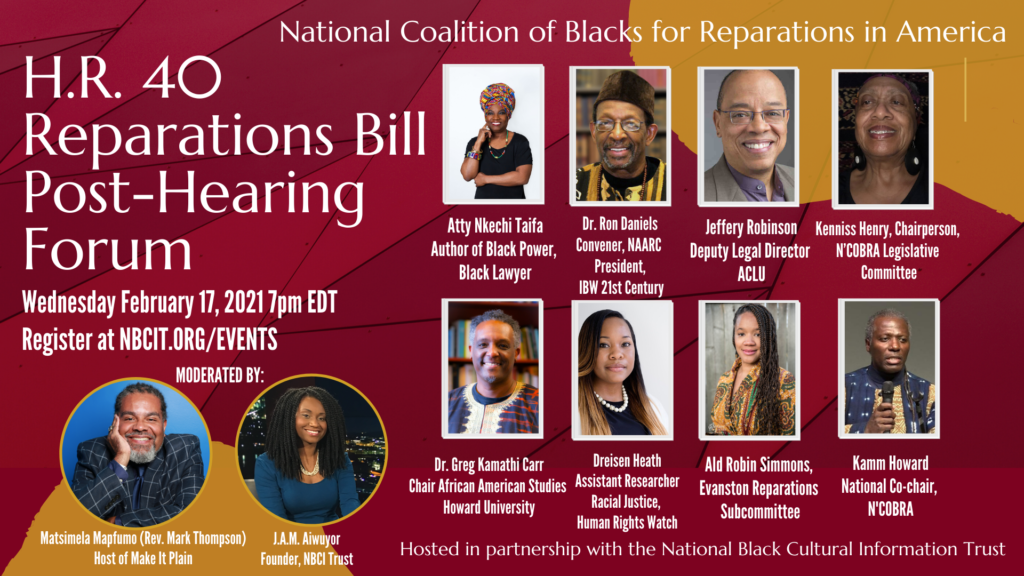 National Coalition of Blacks for Reparations in America

H.R. 40 Reparations Bill Post-Hearing Forum

Wednesday February 17, 2021 7pm EDT
Register at NBCIT.ORG/EVENTS

MODERATED BY:

Matsimela Mapfumo (Rev. Mark Thompson)
Host of Make It Plain

J.A.M. Aiwuyor
Founder, NBCI Trust

Atty Nkechi Taifa
Author of Black Power, Black Lawyer

Dr. Ron Daniels
Convener, NAARC
President, IBW 21st Century

Jeffery Robinson
Deputy Legal Director
ACLU

Kenniss Henry, Chairperson,
N'COBRA Legislative Committee

Dr. Greg Kamathi Carr
Chair African American Studies
Howard University

Dreisen Heath
Assistant Researcher
Racial Justice,
Human Rights Watch

Ald Robin Simmons,
Evanston Reparations
Subcommittee

Kamm Howard
National Co-chair,
N'COBRA

Hosted in partnership with the National Black Cultural Information Trust